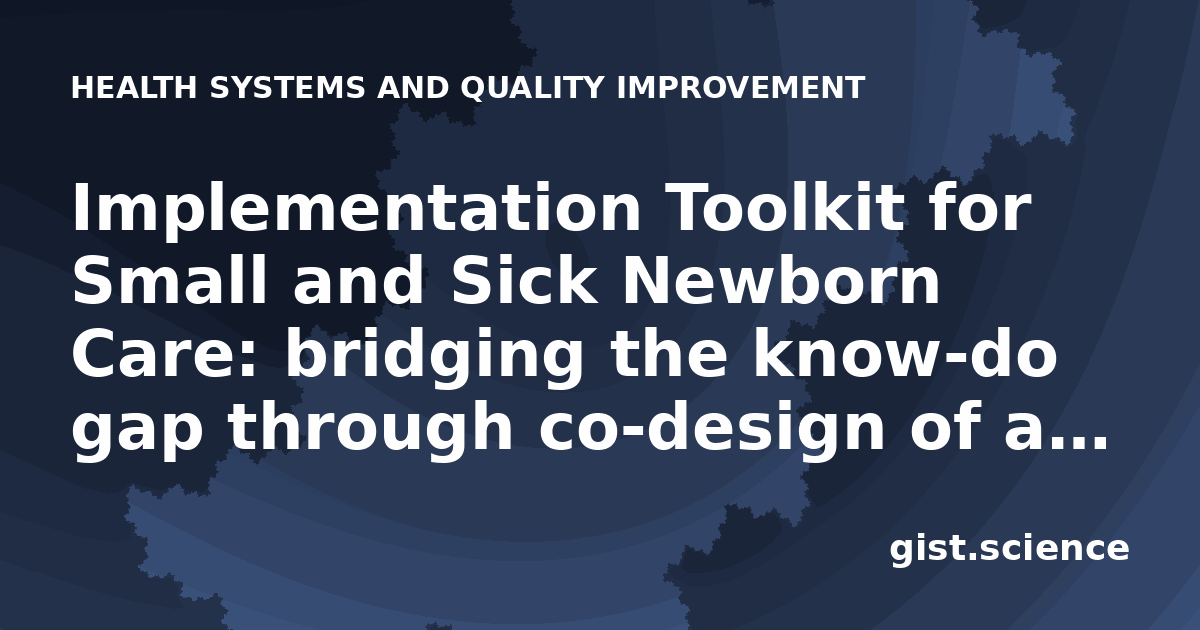 HEALTH SYSTEMS AND QUALITY IMPROVEMENT

Implementation Toolkit for Small and Sick Newborn Care: bridging the know-do gap through co-design of a...

gist.science